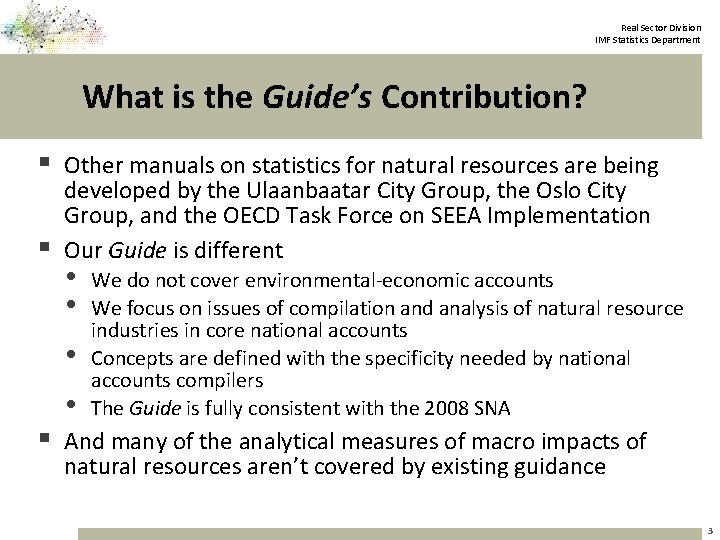 Real Sector Division
IMF Statistics Department

What is the Guide's Contribution?

▪ Other manuals on statistics for natural resources are being developed by the Ulaanbaatar City Group, the Oslo City Group, and the OECD Task Force on SEEA Implementation

▪ Our Guide is different
• We do not cover environmental-economic accounts
• We focus on issues of compilation and analysis of natural resource industries in core national accounts
• Concepts are defined with the specificity needed by national accounts compilers
• The Guide is fully consistent with the 2008 SNA

▪ And many of the analytical measures of macro impacts of natural resources aren't covered by existing guidance

3